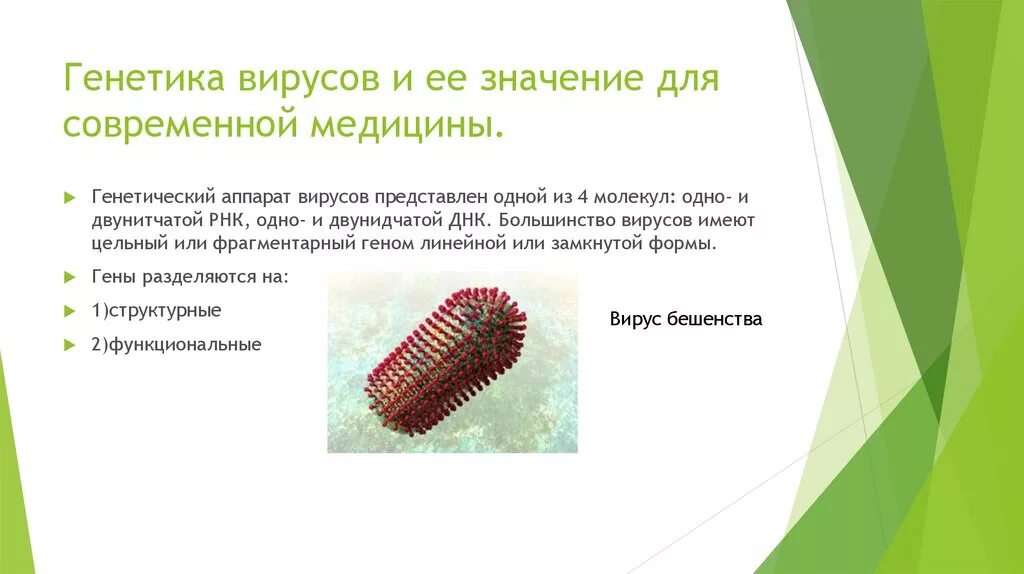 Генетика вирусов и ее значение для современной медицины.

Генетический аппарат вирусов представлен одной из 4 молекул: одно- и двунитчатой РНК, одно- и двунидчатой ДНК. Большинство вирусов имеют цельный или фрагментарный геном линейной или замкнутой формы.

Гены разделяются на:

1)структурные

2)функциональные

Вирус бешенства